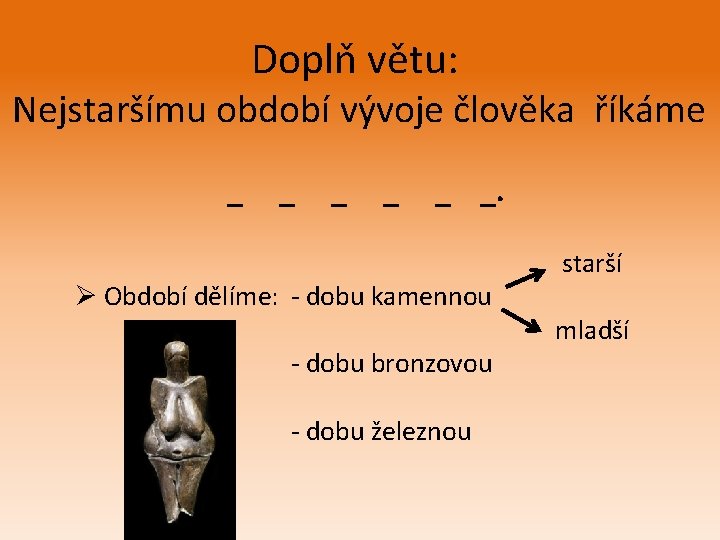 Doplň větu:
Nejstaršímu období vývoje člověka říkáme

_ _ _ _ _ _.

➢ Období dělíme: - dobu kamennou

starší

mladší

- dobu bronzovou

- dobu železnou